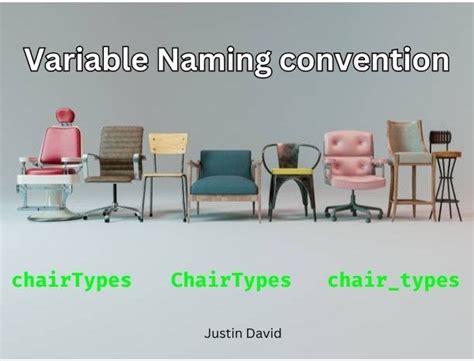 Variable Naming convention

chairTypes ChairTypes chair_types

Justin David